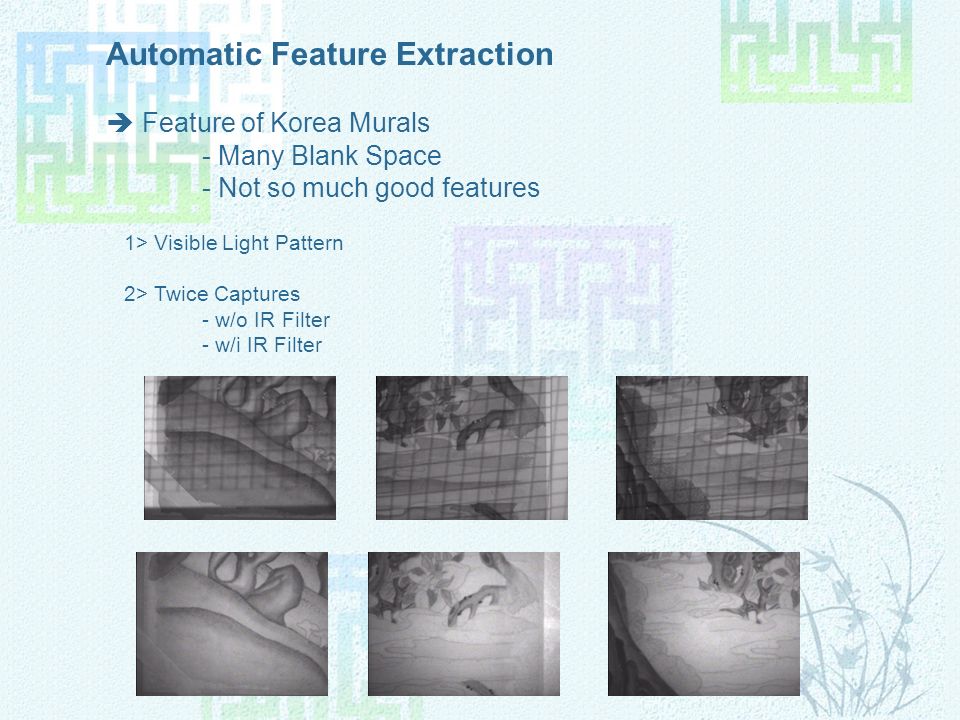 Automatic Feature Extraction

➔ Feature of Korea Murals
- Many Blank Space
- Not so much good features

1> Visible Light Pattern

2> Twice Captures
- w/o IR Filter
- w/i IR Filter